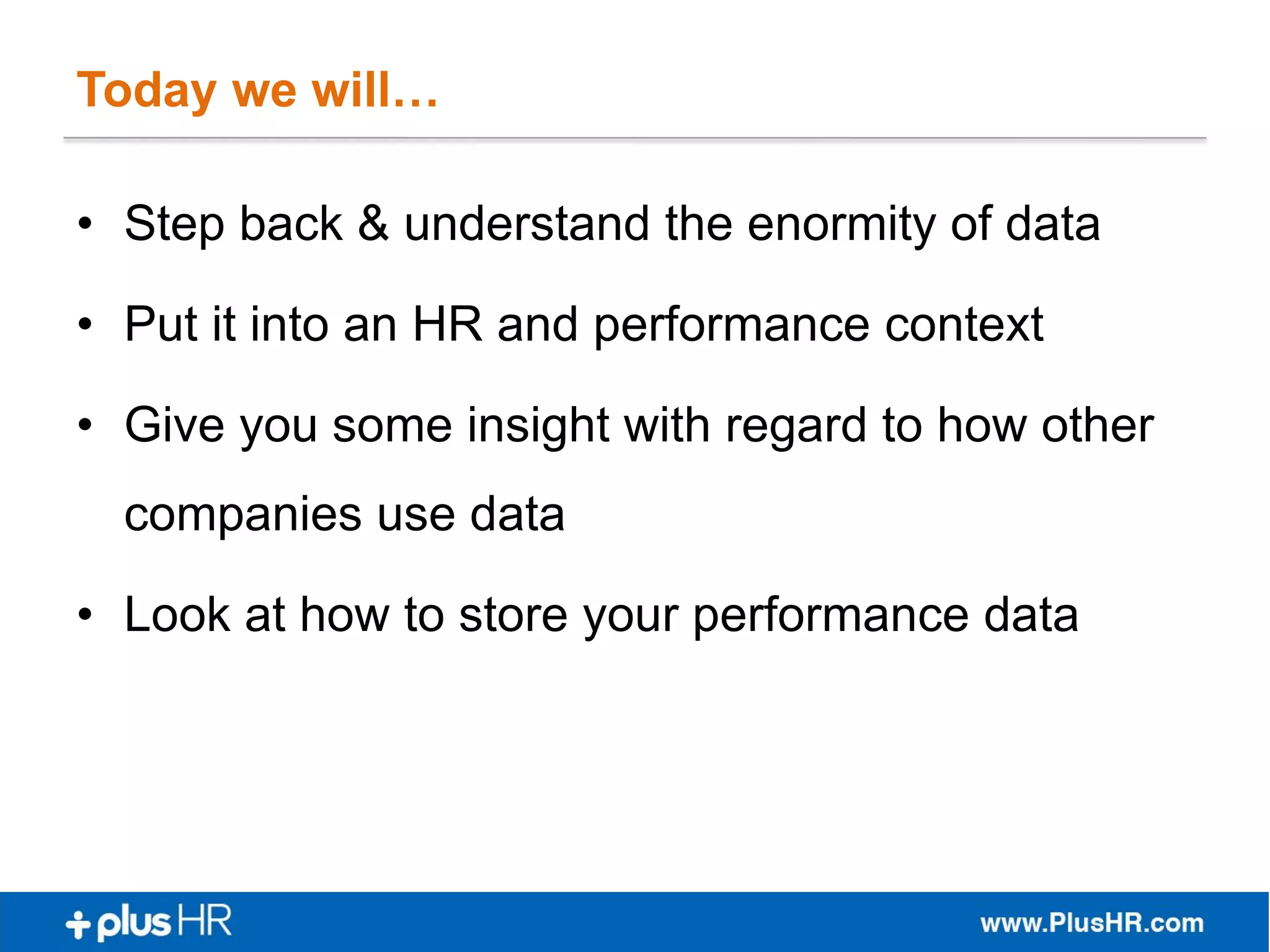 Today we will…

• Step back & understand the enormity of data

• Put it into an HR and performance context

• Give you some insight with regard to how other companies use data

• Look at how to store your performance data

plus HR

www.PlusHR.com